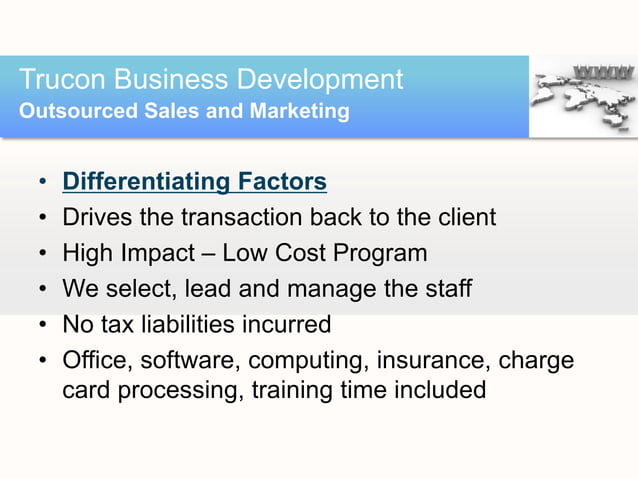 Trucon Business Development
Outsourced Sales and Marketing

WWW

• Differentiating Factors
• Drives the transaction back to the client
• High Impact – Low Cost Program
• We select, lead and manage the staff
• No tax liabilities incurred
• Office, software, computing, insurance, charge card processing, training time included